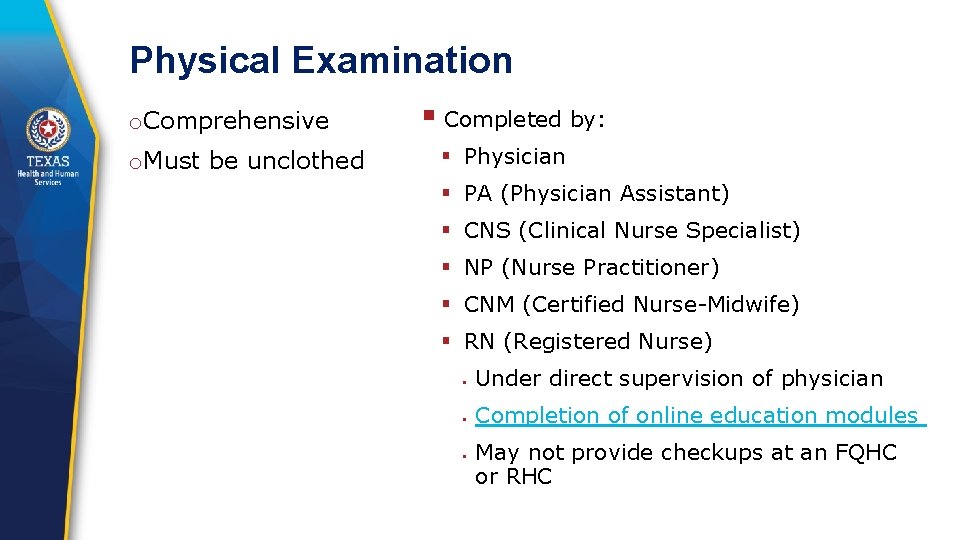 TEXAS
Health and Human Services

Physical Examination

o Comprehensive

o Must be unclothed

▪ Completed by:

▪ Physician

▪ PA (Physician Assistant)

▪ CNS (Clinical Nurse Specialist)

▪ NP (Nurse Practitioner)

▪ CNM (Certified Nurse-Midwife)

▪ RN (Registered Nurse)

▪ Under direct supervision of physician

▪ Completion of online education modules

▪ May not provide checkups at an FQHC or RHC